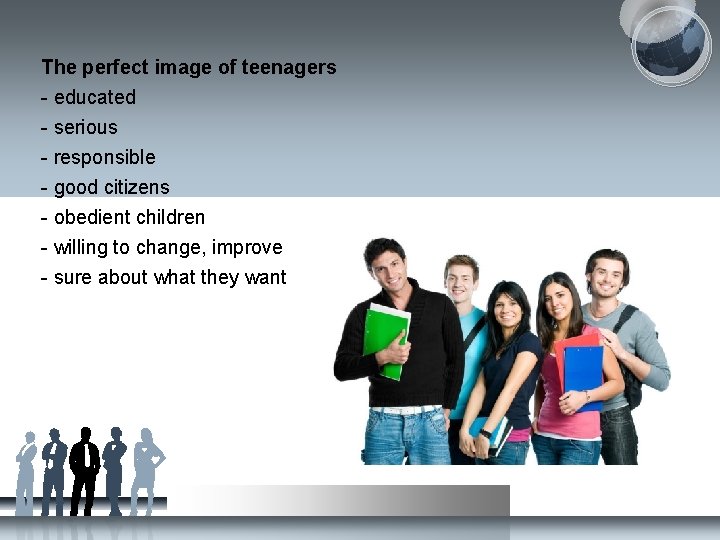 The perfect image of teenagers
- educated
- serious
- responsible
- good citizens
- obedient children
- willing to change, improve
- sure about what they want